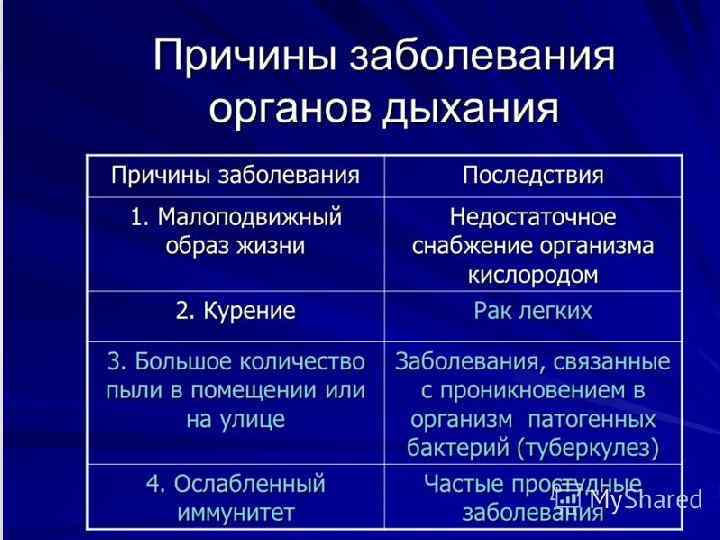 Причины заболевания органов дыхания

| Причины заболевания | Последствия |
|---|---|
| 1. Малоподвижный образ жизни | Недостаточное снабжение организма кислородом |
| 2. Курение | Рак легких |
| 3. Большое количество пыли в помещении или на улице | Заболевания, связанные с проникновением в организм патогенных бактерий (туберкулез) |
| 4. Ослабленный иммунитет | Частые простудные заболевания |

MyShared